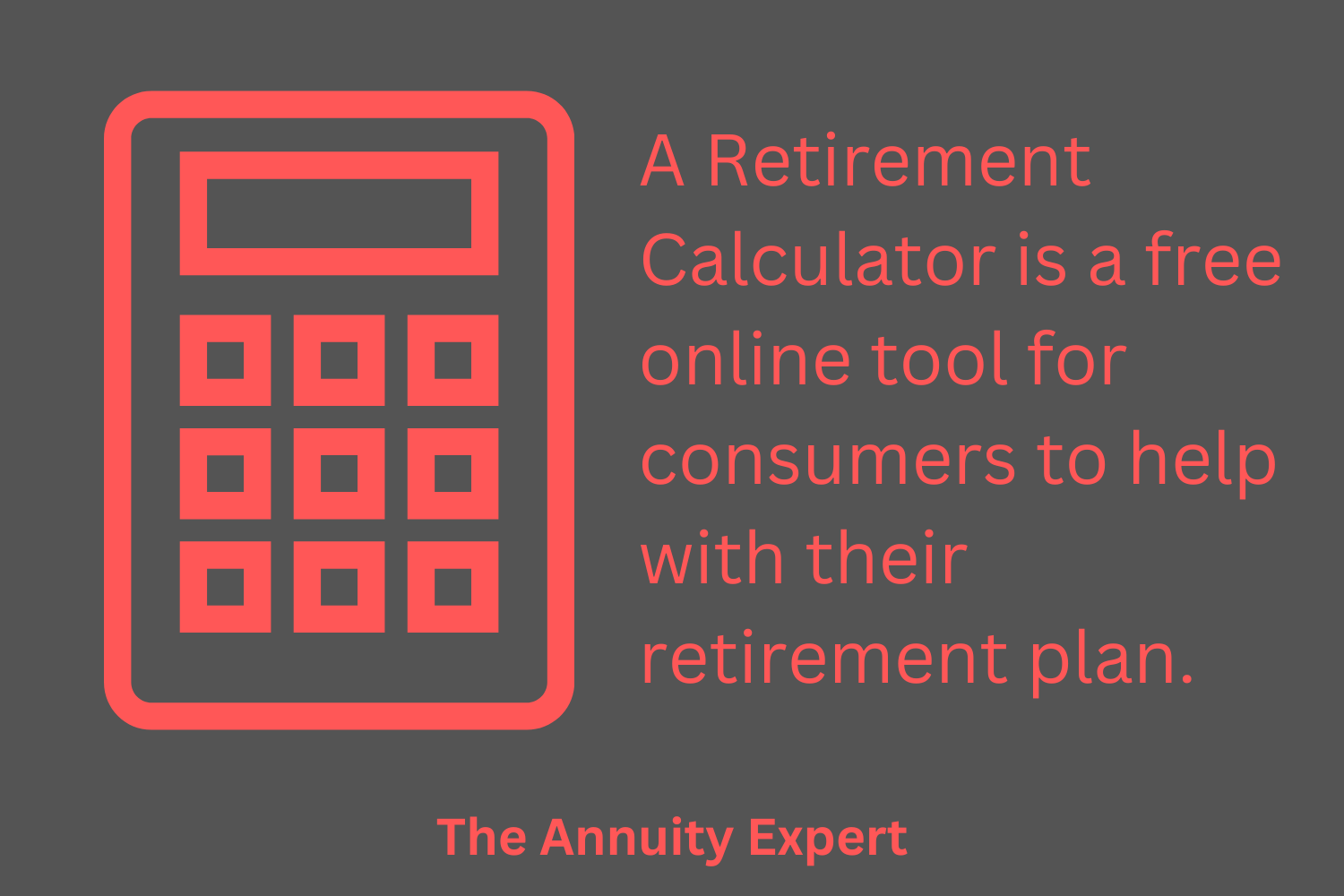 A Retirement Calculator is a free online tool for consumers to help with their retirement plan.

The Annuity Expert